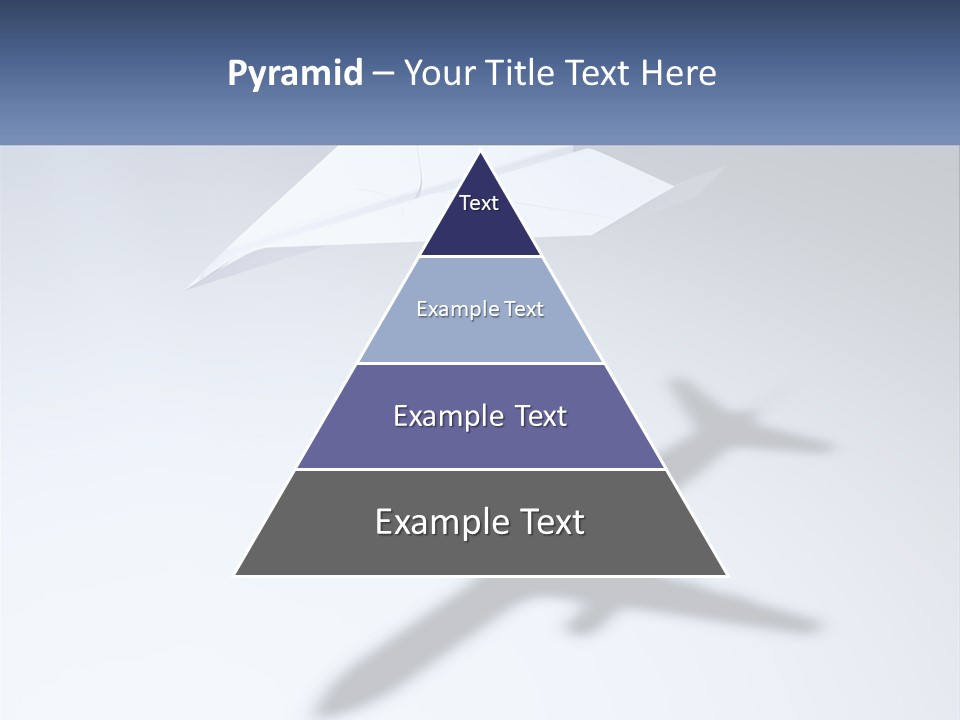 Pyramid – Your Title Text Here

Text

Example Text

Example Text

Example Text